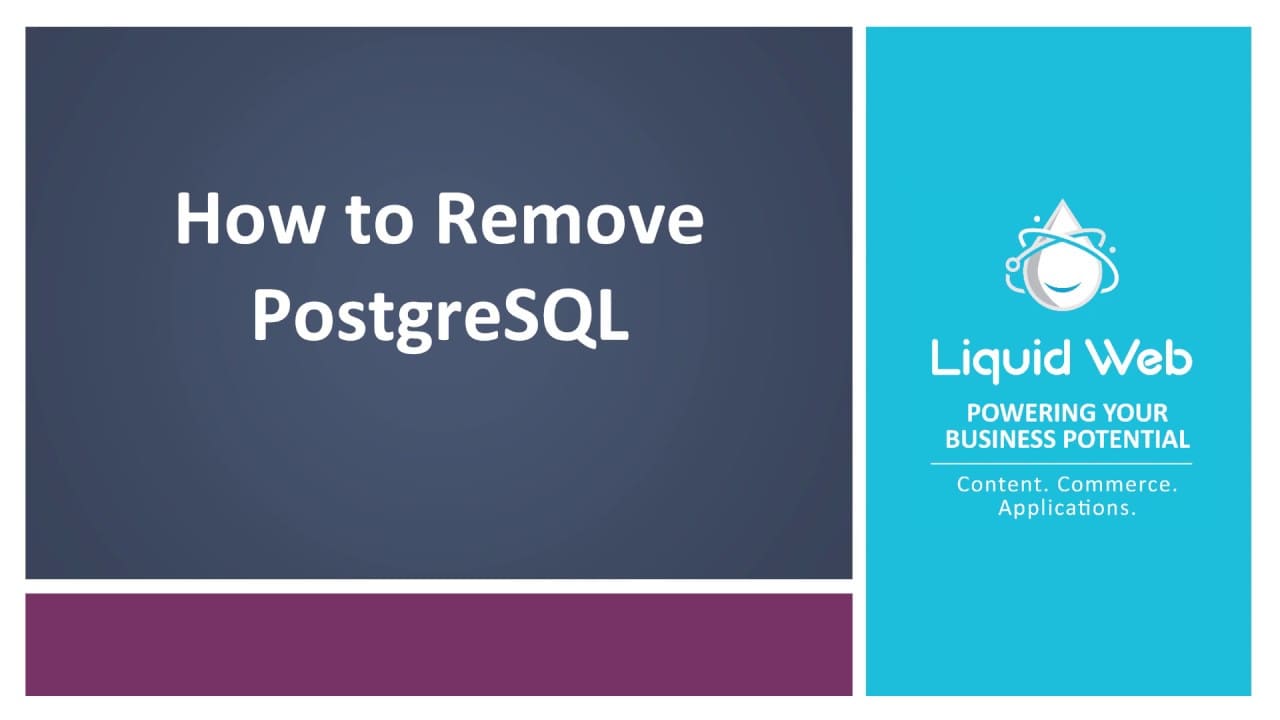 How to Remove PostgreSQL

Liquid Web

POWERING YOUR BUSINESS POTENTIAL

Content. Commerce. Applications.